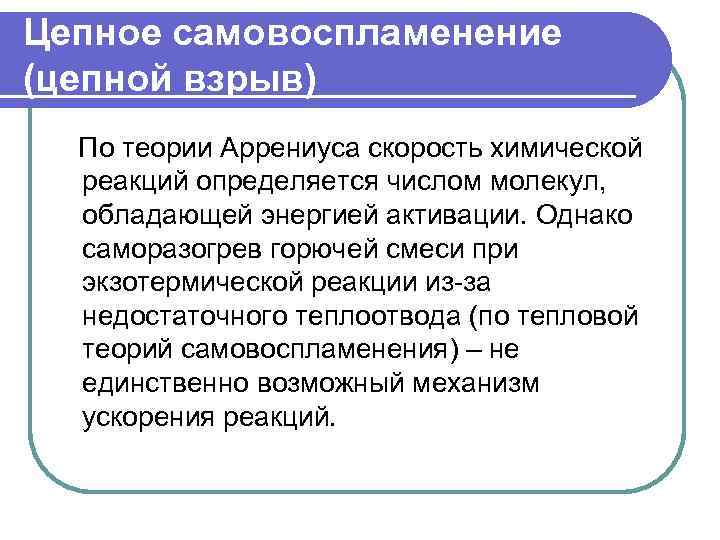 Цепное самовоспламенение (цепной взрыв)

По теории Аррениуса скорость химической реакций определяется числом молекул, обладающей энергией активации. Однако саморазогрев горючей смеси при экзотермической реакции из-за недостаточного теплоотвода (по тепловой теорий самовоспламенения) – не единственно возможный механизм ускорения реакций.